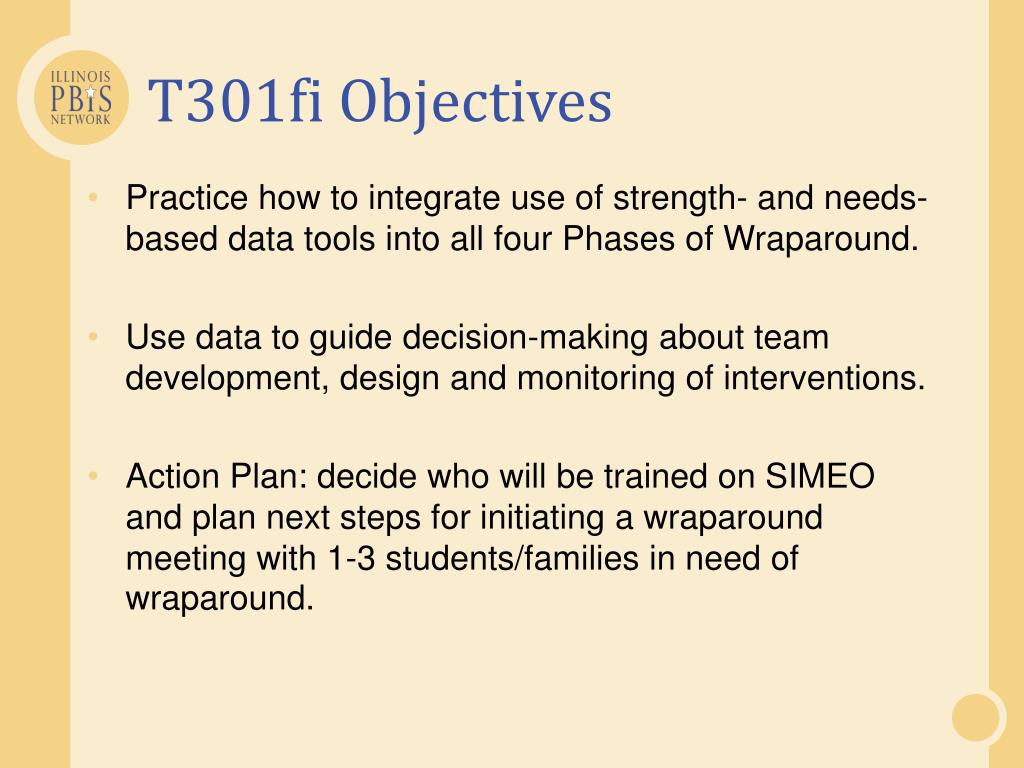 ILLINOIS
PBIS
NETWORK

T301fi Objectives

• Practice how to integrate use of strength- and needs-based data tools into all four Phases of Wraparound.

• Use data to guide decision-making about team development, design and monitoring of interventions.

• Action Plan: decide who will be trained on SIMEO and plan next steps for initiating a wraparound meeting with 1-3 students/families in need of wraparound.